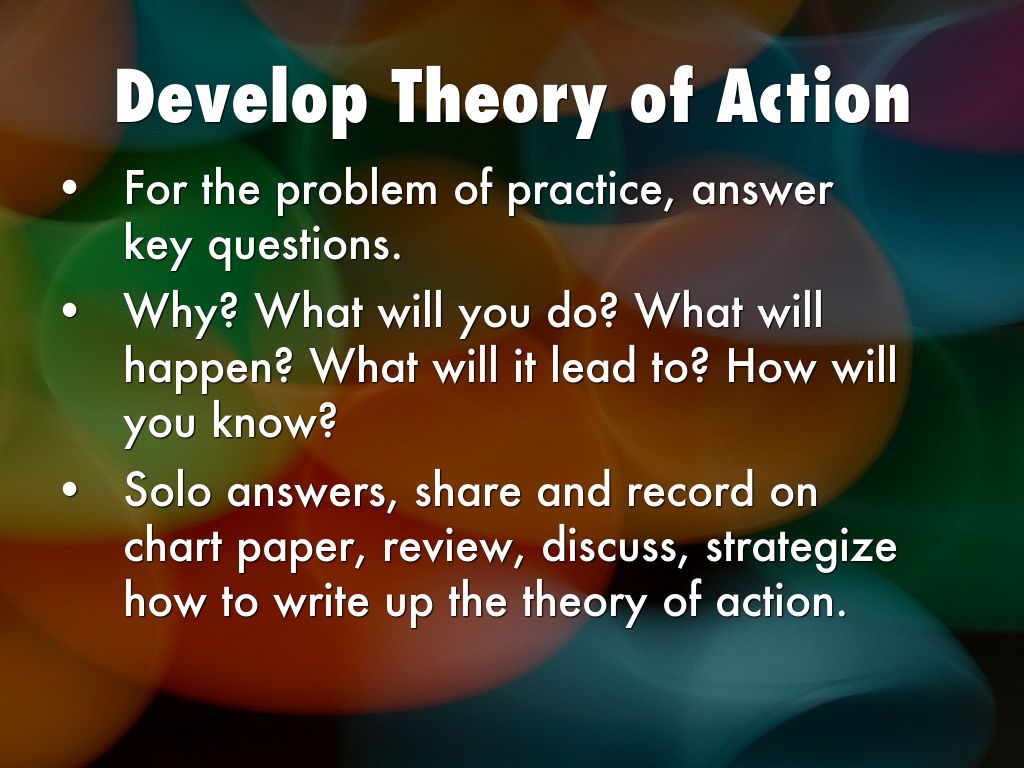 Develop Theory of Action

• For the problem of practice, answer key questions.
• Why? What will you do? What will happen? What will it lead to? How will you know?
• Solo answers, share and record on chart paper, review, discuss, strategize how to write up the theory of action.